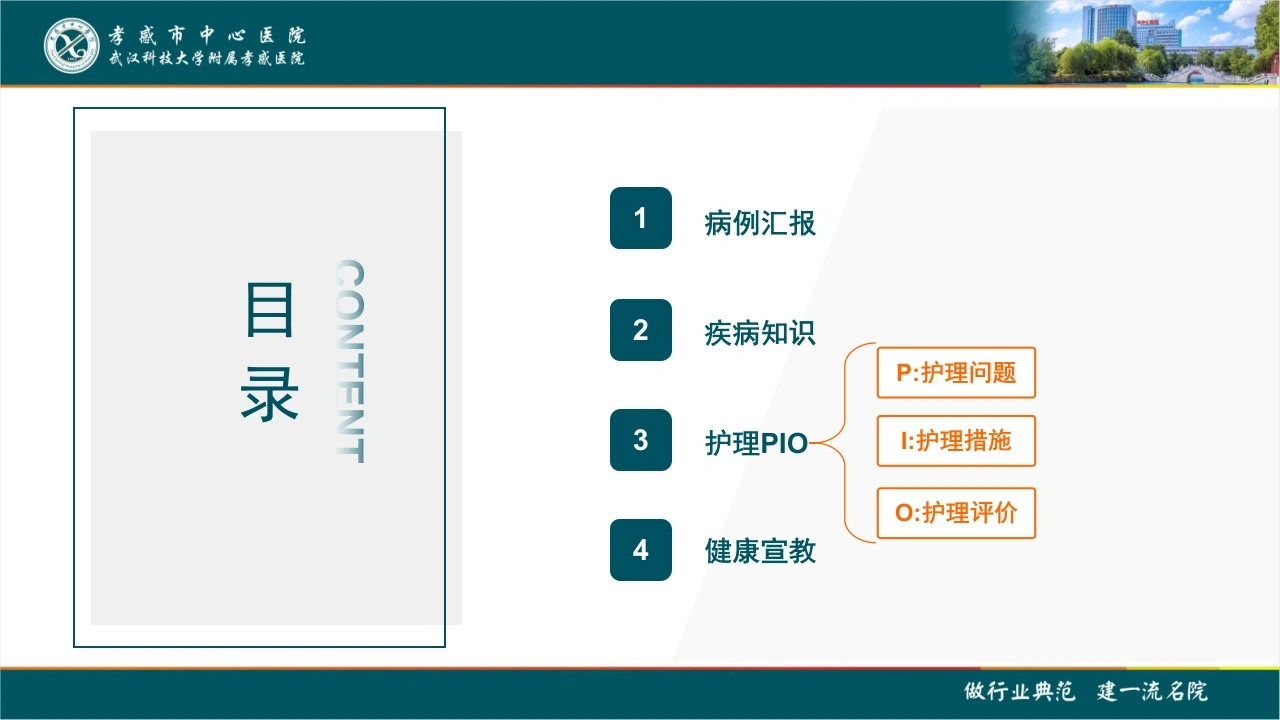 孝感市中心医院
武汉科技大学附属孝感医院

目录

CONTENT

1 病例汇报

2 疾病知识

3 护理PIO

P:护理问题

I:护理措施

O:护理评价

4 健康宣教

做行业典范 建一流名院